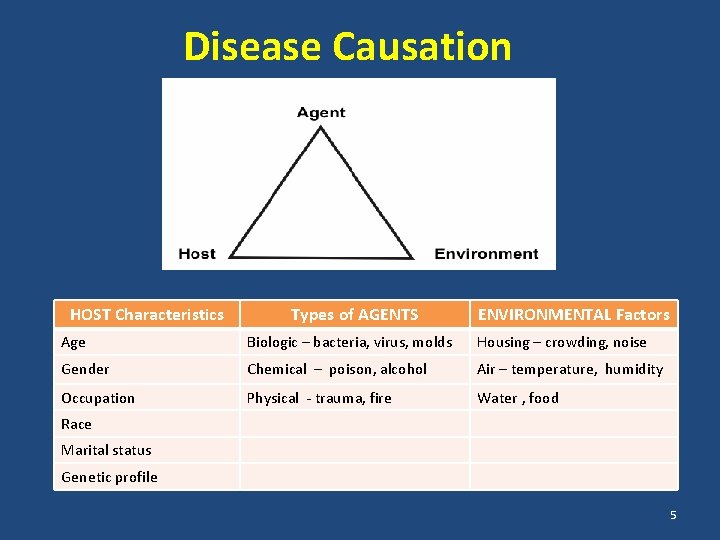 Disease Causation

Agent

Host

Environment

| HOST Characteristics | Types of AGENTS | ENVIRONMENTAL Factors |
|---|---|---|
| Age | Biologic – bacteria, virus, molds | Housing – crowding, noise |
| Gender | Chemical – poison, alcohol | Air – temperature, humidity |
| Occupation | Physical - trauma, fire | Water , food |
| Race | | |
| Marital status | | |
| Genetic profile | | |

5